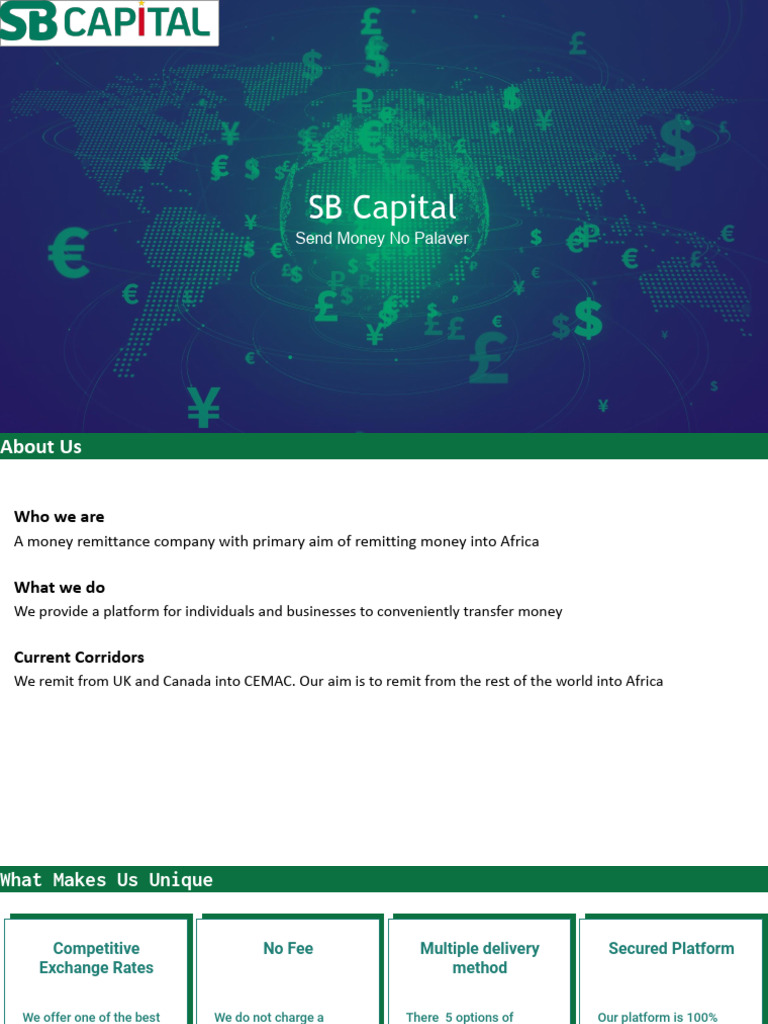 SB CAPITAL

SB Capital
Send Money No Palaver

About Us

Who we are
A money remittance company with primary aim of remitting money into Africa

What we do
We provide a platform for individuals and businesses to conveniently transfer money

Current Corridors
We remit from UK and Canada into CEMAC. Our aim is to remit from the rest of the world into Africa

What Makes Us Unique

Competitive Exchange Rates

We offer one of the best

No Fee

We do not charge a

Multiple delivery method

There 5 options of

Secured Platform

Our platform is 100%